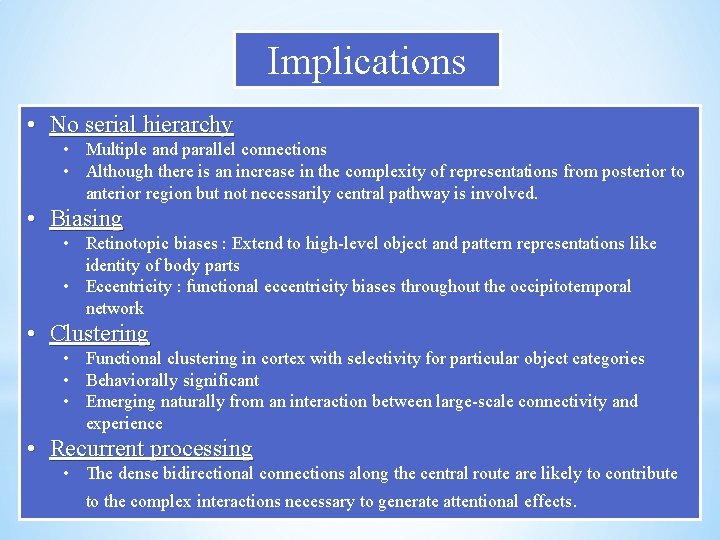 Implications

• No serial hierarchy
  • Multiple and parallel connections
  • Although there is an increase in the complexity of representations from posterior to anterior region but not necessarily central pathway is involved.
• Biasing
  • Retinotopic biases : Extend to high-level object and pattern representations like identity of body parts
  • Eccentricity : functional eccentricity biases throughout the occipitotemporal network
• Clustering
  • Functional clustering in cortex with selectivity for particular object categories
  • Behaviorally significant
  • Emerging naturally from an interaction between large-scale connectivity and experience
• Recurrent processing
  • The dense bidirectional connections along the central route are likely to contribute to the complex interactions necessary to generate attentional effects.